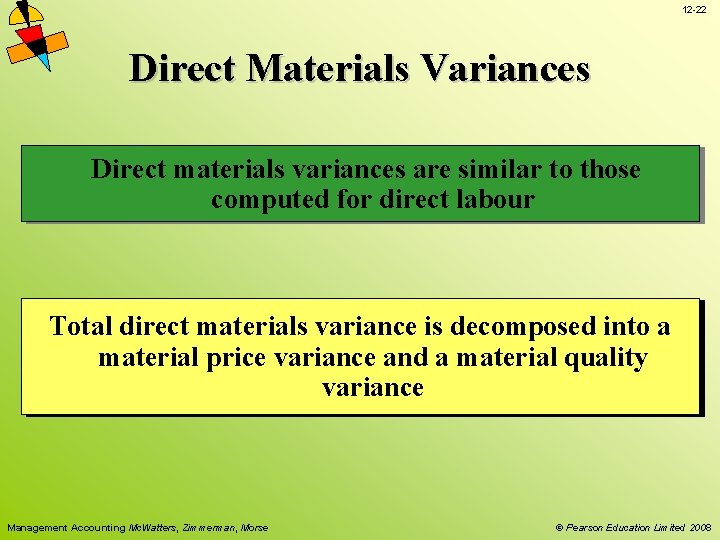 12-22

Direct Materials Variances

Direct materials variances are similar to those computed for direct labour

Total direct materials variance is decomposed into a material price variance and a material quality variance

Management Accounting McWatters, Zimmerman, Morse

© Pearson Education Limited 2008